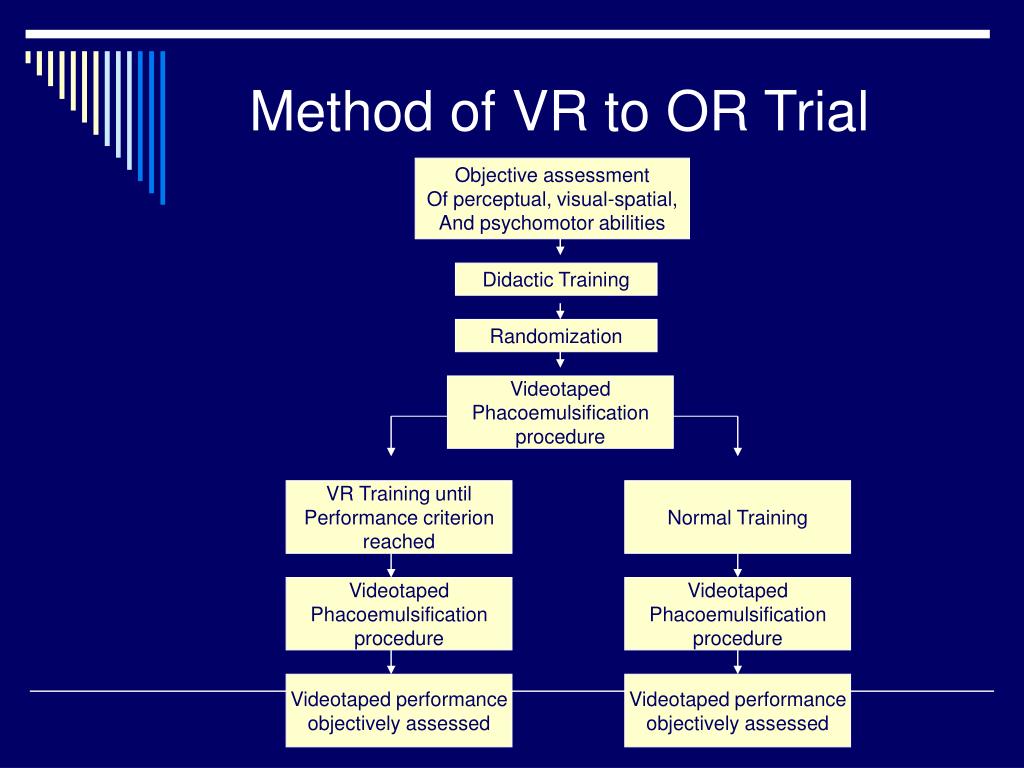 Method of VR to OR Trial

Objective assessment
Of perceptual, visual-spatial,
And psychomotor abilities

Didactic Training

Randomization

Videotaped
Phacoemulsification
procedure

VR Training until
Performance criterion
reached

Videotaped
Phacoemulsification
procedure

Videotaped performance
objectively assessed

Normal Training

Videotaped
Phacoemulsification
procedure

Videotaped performance
objectively assessed